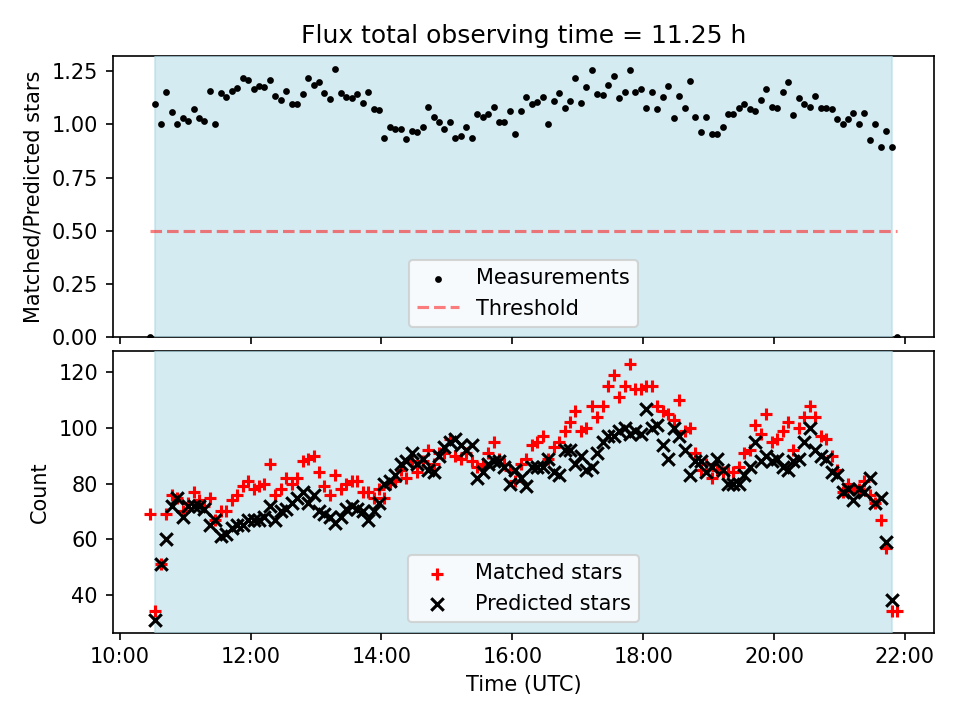 Flux total observing time = 11.25 h

Matched/Predicted stars

1.25
1.00
0.75
0.50
0.25
0.00

Measurements
Threshold

Count

120
100
80
60
40

Matched stars
Predicted stars

10:00
12:00
14:00
16:00
18:00
20:00
22:00

Time (UTC)